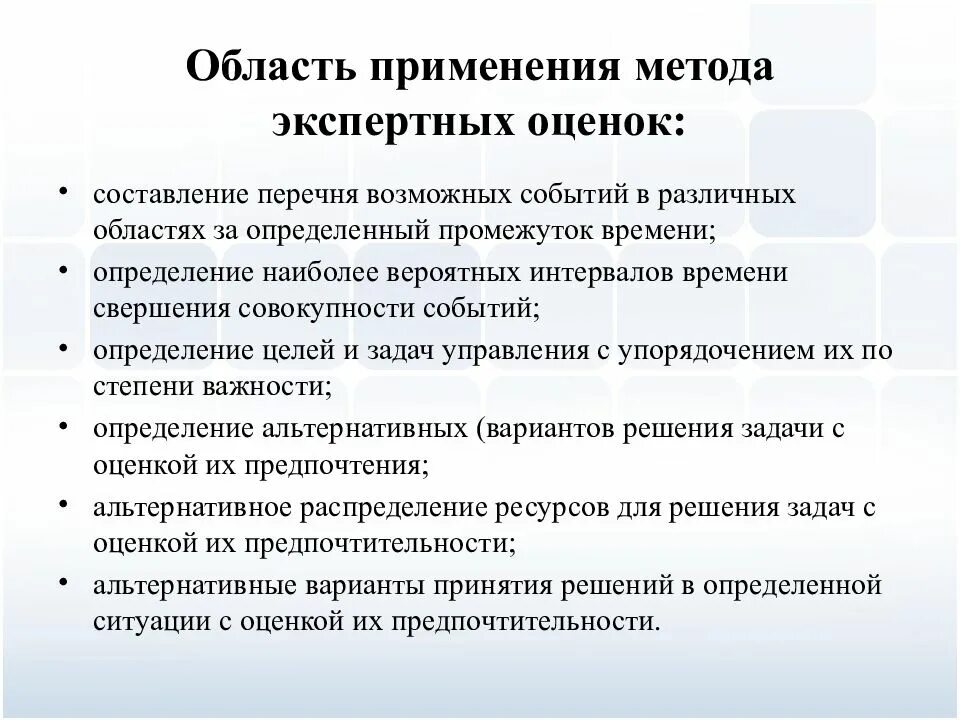 Область применения метода экспертных оценок:

• составление перечня возможных событий в различных областях за определенный промежуток времени;
• определение наиболее вероятных интервалов времени свершения совокупности событий;
• определение целей и задач управления с упорядочением их по степени важности;
• определение альтернативных (вариантов решения задачи с оценкой их предпочтения;
• альтернативное распределение ресурсов для решения задач с оценкой их предпочтительности;
• альтернативные варианты принятия решений в определенной ситуации с оценкой их предпочтительности.